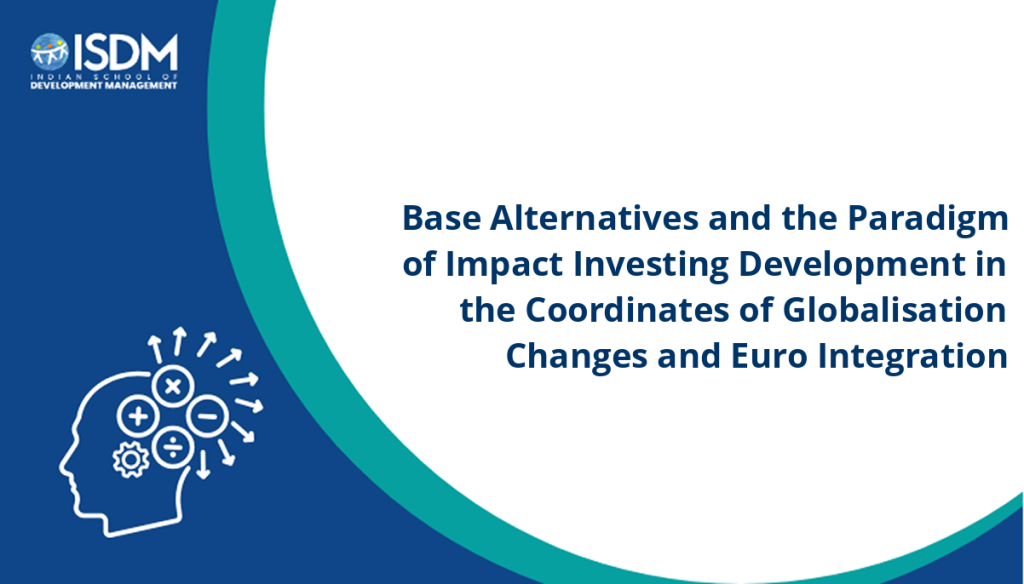 ISDM
INDIAN SCHOOL OF
DEVELOPMENT MANAGEMENT

Base Alternatives and the Paradigm of Impact Investing Development in the Coordinates of Globalisation Changes and Euro Integration